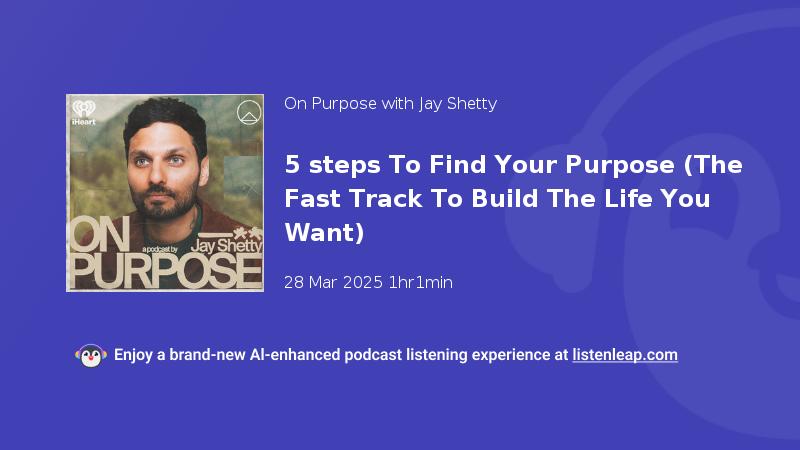 iHeart

ON PURPOSE

a podcast by Jay Shetty

On Purpose with Jay Shetty

5 steps To Find Your Purpose (The Fast Track To Build The Life You Want)

28 Mar 2025 1hr1min

Enjoy a brand-new AI-enhanced podcast listening experience at listenleap.com